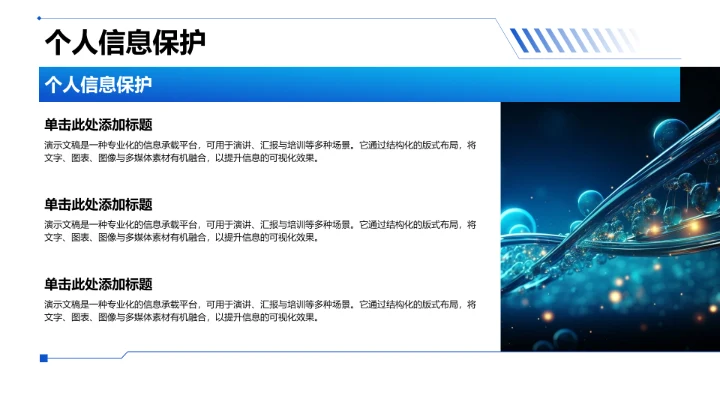 个人信息保护

个人信息保护

单击此处添加标题

演示文稿是一种专业化的信息承载平台，可用于演讲、汇报与培训等多种场景。它通过结构化的版式布局，将文字、图表、图像与多媒体素材有机融合，以提升信息的可视化效果。

单击此处添加标题

演示文稿是一种专业化的信息承载平台，可用于演讲、汇报与培训等多种场景。它通过结构化的版式布局，将文字、图表、图像与多媒体素材有机融合，以提升信息的可视化效果。

单击此处添加标题

演示文稿是一种专业化的信息承载平台，可用于演讲、汇报与培训等多种场景。它通过结构化的版式布局，将文字、图表、图像与多媒体素材有机融合，以提升信息的可视化效果。